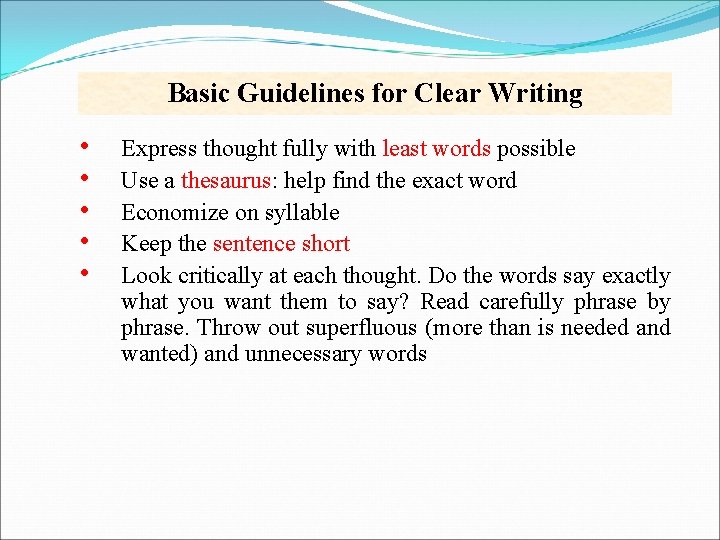 Basic Guidelines for Clear Writing

• Express thought fully with least words possible
• Use a thesaurus: help find the exact word
• Economize on syllable
• Keep the sentence short
• Look critically at each thought. Do the words say exactly what you want them to say? Read carefully phrase by phrase. Throw out superfluous (more than is needed and wanted) and unnecessary words